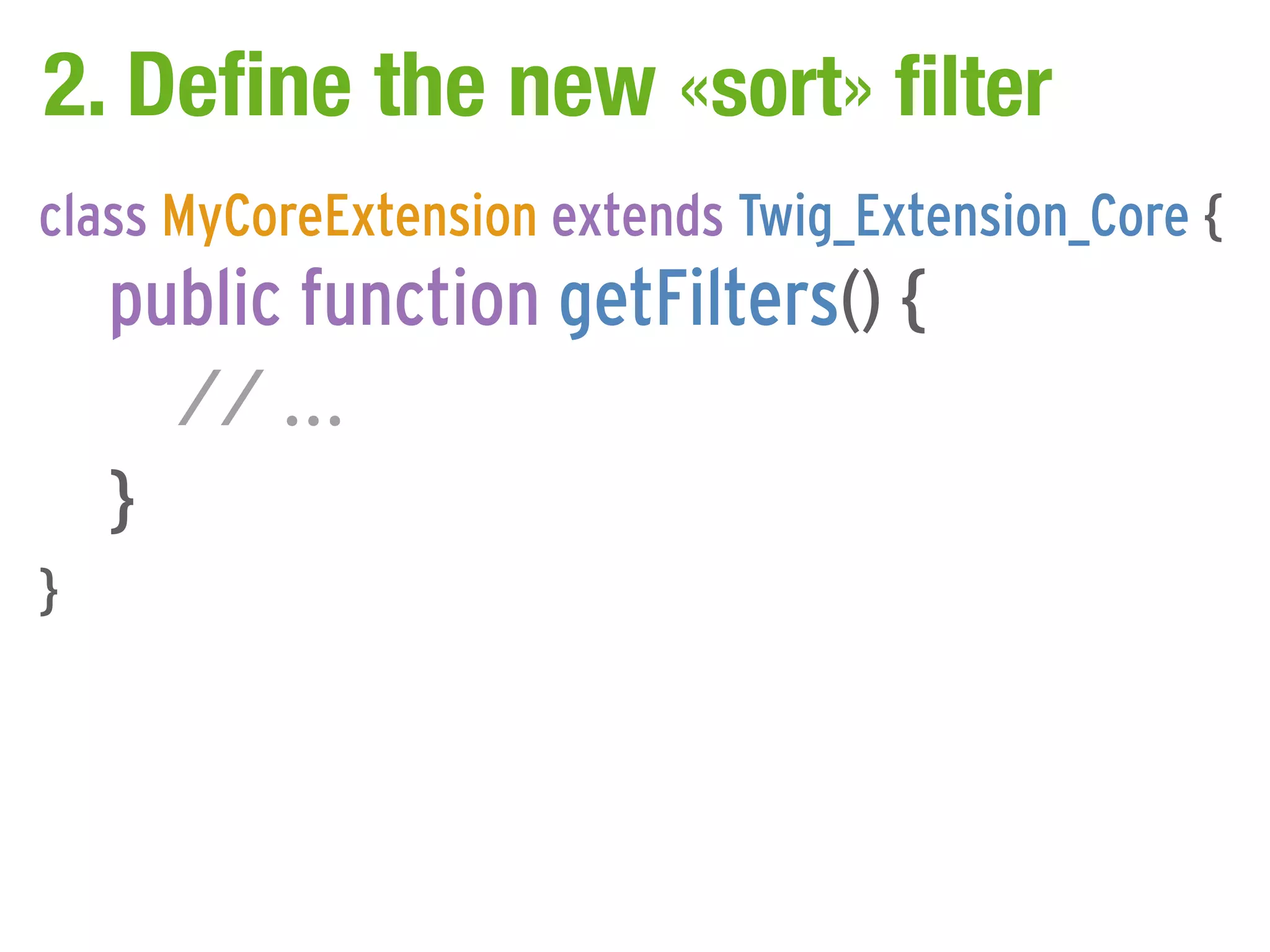 2. Define the new «sort» filter

class MyCoreExtension extends Twig_Extension_Core {
public function getFilters() {
// ...
}
}